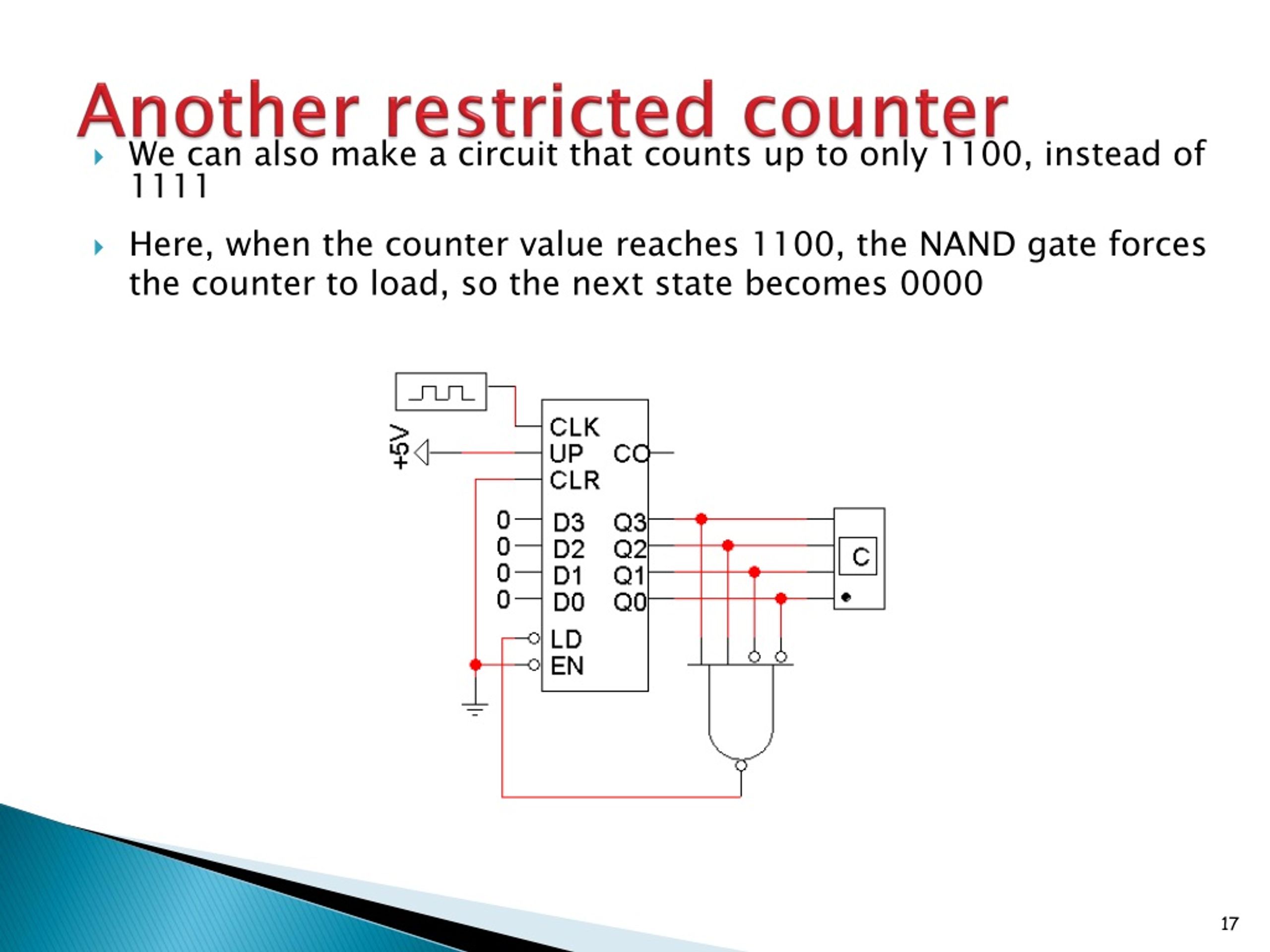 Another restricted counter

We can also make a circuit that counts up to only 1100, instead of 1111

Here, when the counter value reaches 1100, the NAND gate forces the counter to load, so the next state becomes 0000

+5V
CLK
UP
CLR
CO
0
0
0
0
D3
D2
D1
D0
Q3
Q2
Q1
Q0
LD
EN
C

17